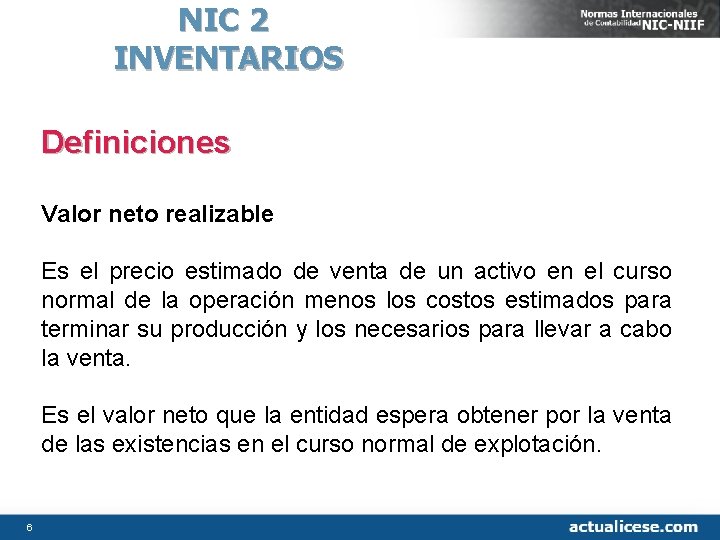 NIC 2
INVENTARIOS

Normas Internacionales de Contabilidad NIC-NIIF

Definiciones

Valor neto realizable

Es el precio estimado de venta de un activo en el curso normal de la operación menos los costos estimados para terminar su producción y los necesarios para llevar a cabo la venta.

Es el valor neto que la entidad espera obtener por la venta de las existencias en el curso normal de explotación.

6

actualicese.com